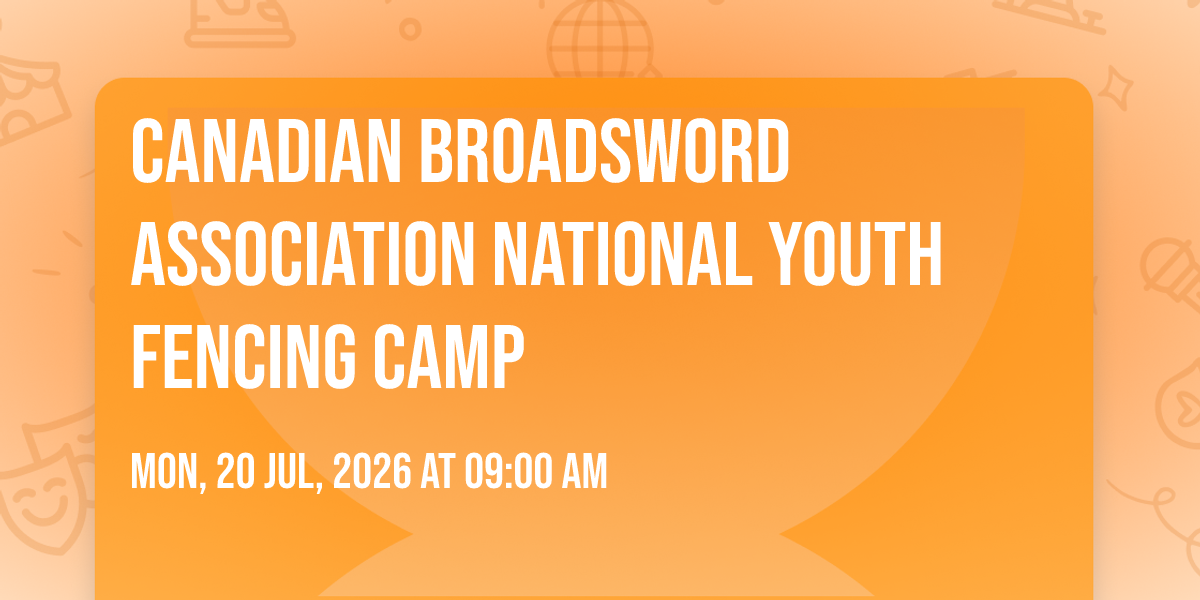 CANADIAN BROADSWORD ASSOCIATION NATIONAL YOUTH FENCING CAMP

MON, 20 JUL, 2026 AT 09:00 AM